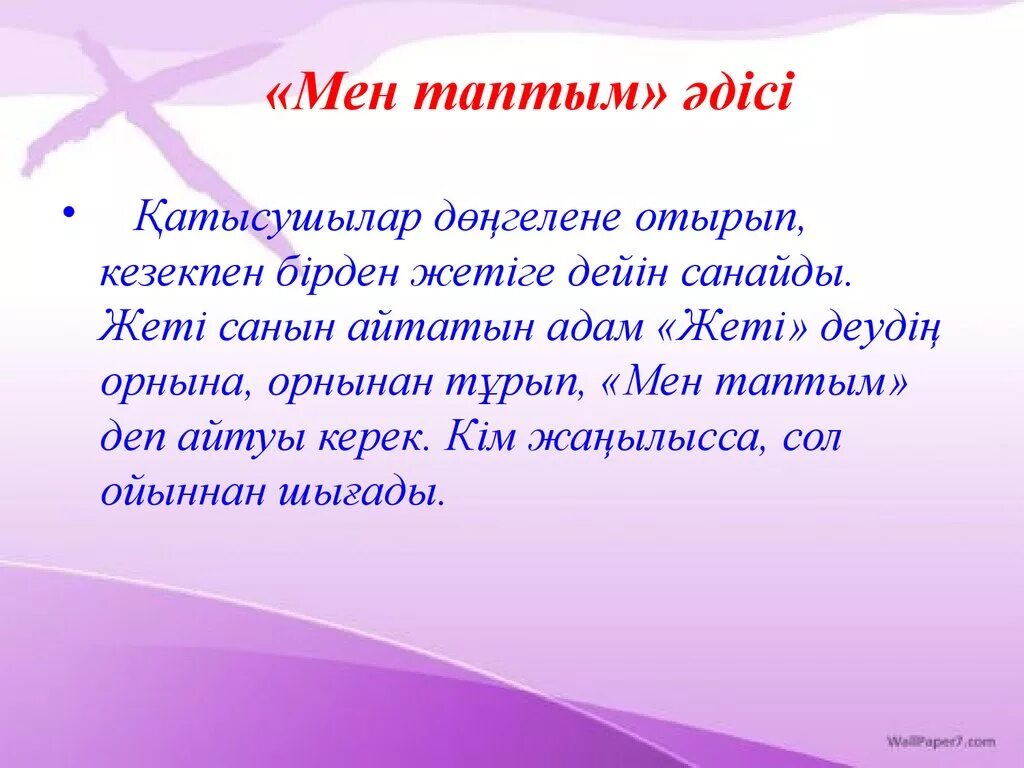 «Мен таптым» әдісі

• Қатысушылар дөңгелене отырып, кезекпен бірден жетіге дейін санайды. Жеті санын айтатын адам «Жеті» деудің орнына, орнынан тұрып, «Мен таптым» деп айтуы керек. Кім жаңылысса, сол ойыннан шығады.

WallPaper7.com